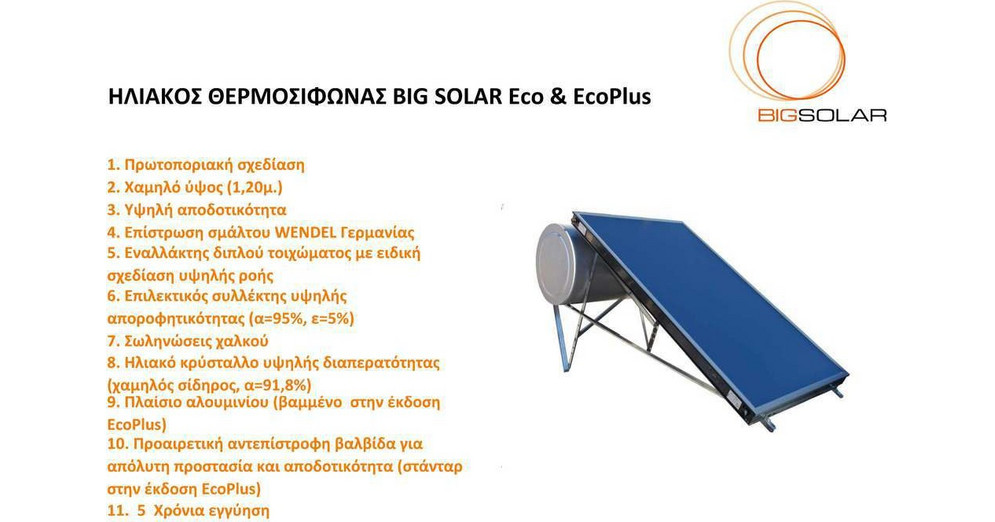 ΗΛΙΑΚΟΣ ΘΕΡΜΟΣΙΦΩΝΑΣ BIG SOLAR Eco & EcoPlus

BIGSOLAR

1. Πρωτοποριακή σχεδίαση
2. Χαμηλό ύψος (1,20μ.)
3. Υψηλή αποδοτικότητα
4. Επίστρωση σμάλτου WENDEL Γερμανίας
5. Εναλλάκτης διπλού τοιχώματος με ειδική σχεδίαση υψηλής ροής
6. Επιλεκτικός συλλέκτης υψηλής απορροφητικότητας (α=95%, ε=5%)
7. Σωληνώσεις χαλκού
8. Ηλιακό κρύσταλλο υψηλής διαπερατότητας (χαμηλός σίδηρος, α=91,8%)
9. Πλαίσιο αλουμινίου (βαμμένο στην έκδοση EcoPlus)
10. Προαιρετική αντεπίστροφη βαλβίδα για απόλυτη προστασία και αποδοτικότητα (στάνταρ στην έκδοση EcoPlus)
11. 5 Χρόνια εγγύηση